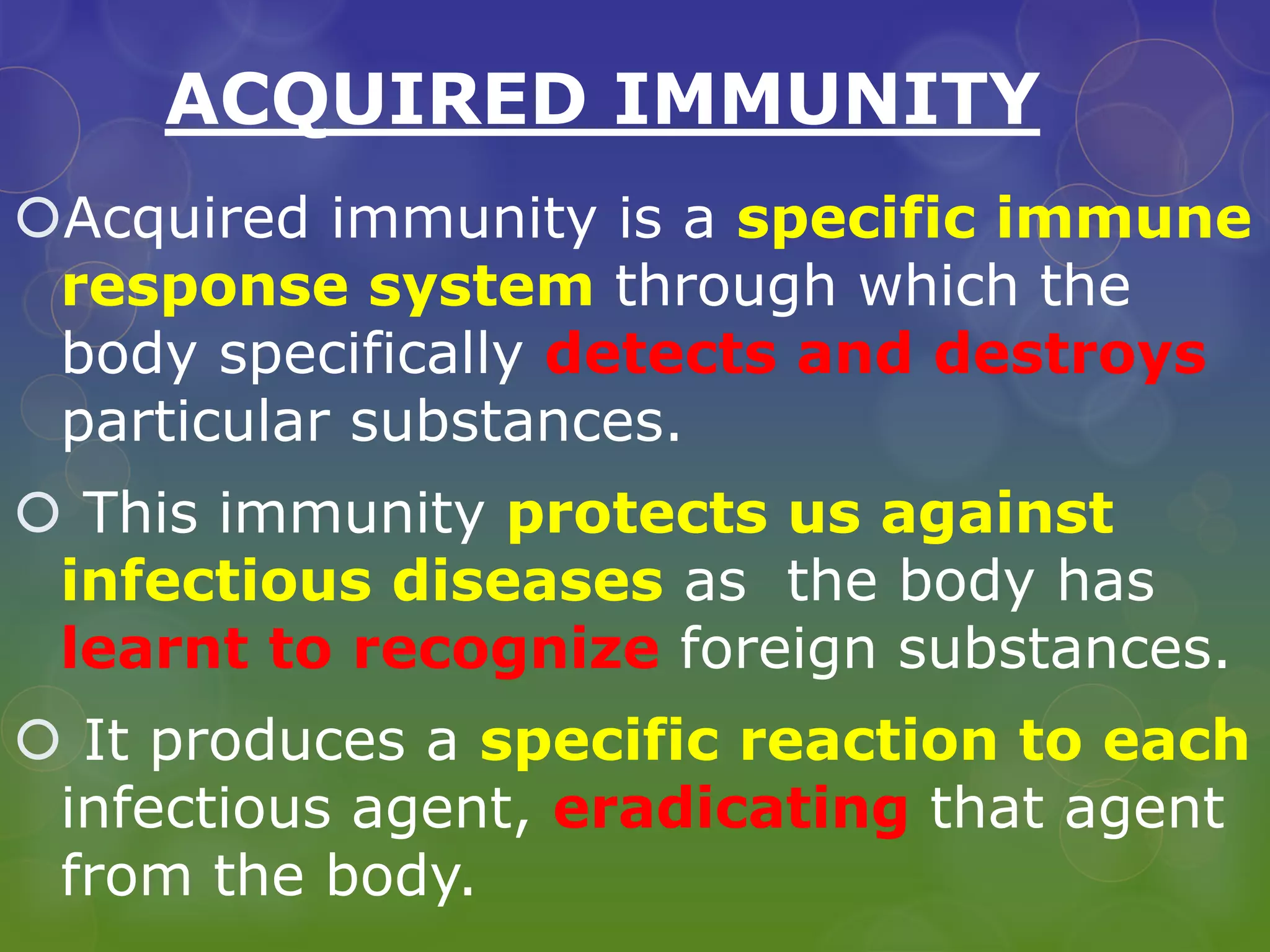 ACQUIRED IMMUNITY

Acquired immunity is a specific immune response system through which the body specifically detects and destroys particular substances.

This immunity protects us against infectious diseases as the body has learnt to recognize foreign substances.

It produces a specific reaction to each infectious agent, eradicating that agent from the body.